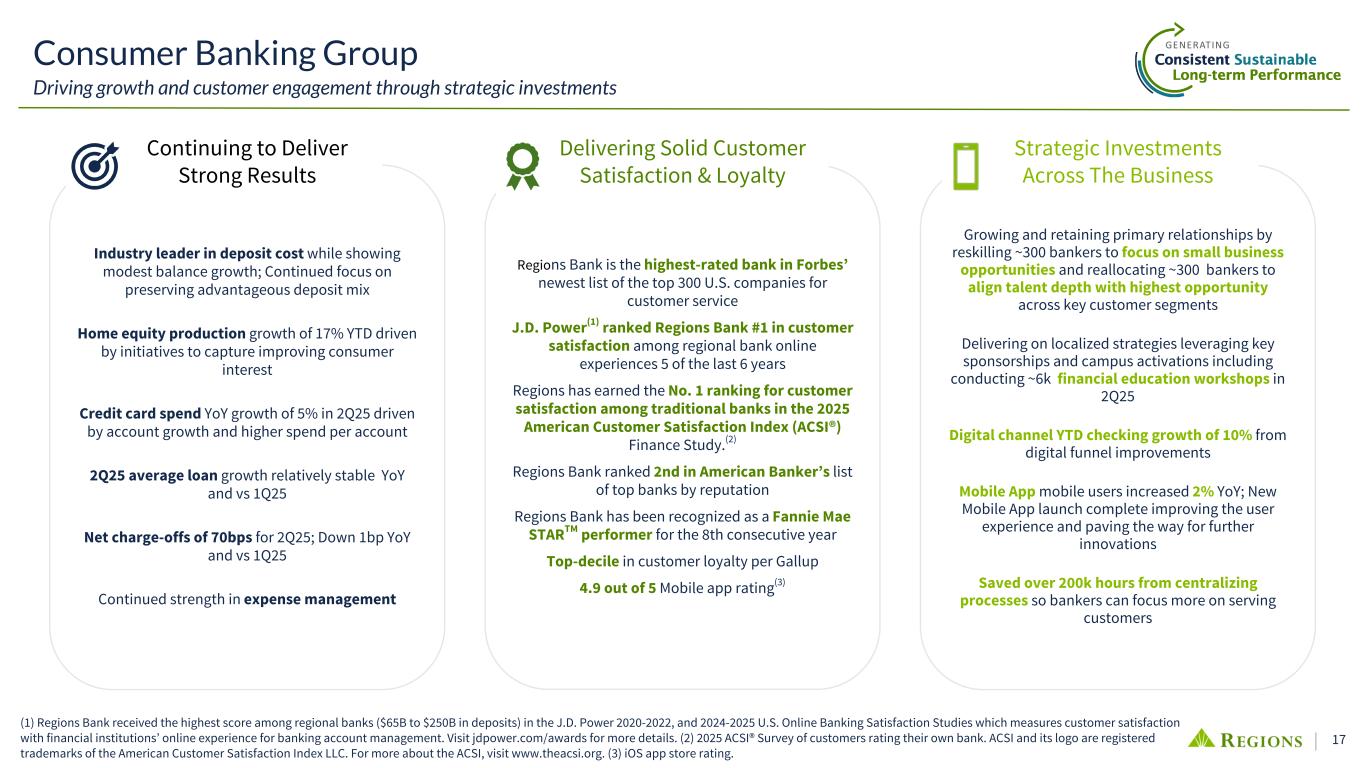 Consumer Banking Group
Driving growth and customer engagement through strategic investments

GENERATING
Consistent Sustainable
Long-term Performance

Continuing to Deliver Strong Results

Industry leader in deposit cost while showing modest balance growth; Continued focus on preserving advantageous deposit mix

Home equity production growth of 17% YTD driven by initiatives to capture improving consumer interest

Credit card spend YoY growth of 5% in 2Q25 driven by account growth and higher spend per account

2Q25 average loan growth relatively stable YoY and vs 1Q25

Net charge-offs of 70bps for 2Q25; Down 1bp YoY and vs 1Q25

Continued strength in expense management

Delivering Solid Customer Satisfaction & Loyalty

Regions Bank is the highest-rated bank in Forbes' newest list of the top 300 U.S. companies for customer service

J.D. Power$^{(1)}$ ranked Regions Bank #1 in customer satisfaction among regional bank online experiences 5 of the last 6 years

Regions has earned the No. 1 ranking for customer satisfaction among traditional banks in the 2025 American Customer Satisfaction Index (ACSI®) Finance Study.$^{(2)}$

Regions Bank ranked 2nd in American Banker's list of top banks by reputation

Regions Bank has been recognized as a Fannie Mae STAR$^{TM}$ performer for the 8th consecutive year

Top-decile in customer loyalty per Gallup

4.9 out of 5 Mobile app rating$^{(3)}$

Strategic Investments Across The Business

Growing and retaining primary relationships by reskilling ~300 bankers to focus on small business opportunities and reallocating ~300 bankers to align talent depth with highest opportunity across key customer segments

Delivering on localized strategies leveraging key sponsorships and campus activations including conducting ~6k financial education workshops in 2Q25

Digital channel YTD checking growth of 10% from digital funnel improvements

Mobile App mobile users increased 2% YoY; New Mobile App launch complete improving the user experience and paving the way for further innovations

Saved over 200k hours from centralizing processes so bankers can focus more on serving customers

(1) Regions Bank received the highest score among regional banks ($65B to $250B in deposits) in the J.D. Power 2020-2022, and 2024-2025 U.S. Online Banking Satisfaction Studies which measures customer satisfaction with financial institutions' online experience for banking account management. Visit jdpower.com/awards for more details. (2) 2025 ACSI® Survey of customers rating their own bank. ACSI and its logo are registered trademarks of the American Customer Satisfaction Index LLC. For more about the ACSI, visit www.theacsi.org. (3) iOS app store rating.

REGIONS | 17